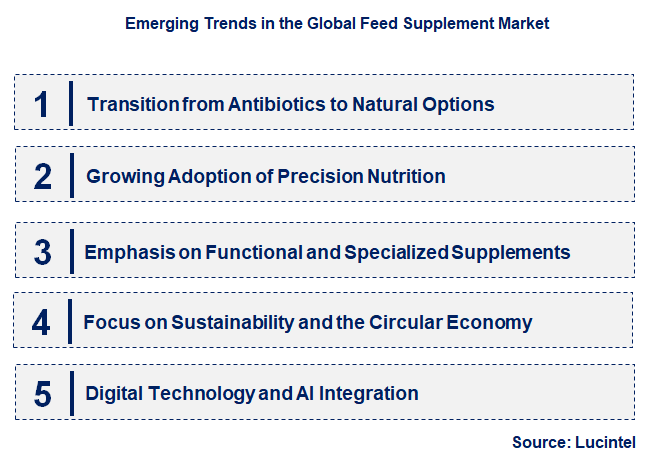 Emerging Trends in the Global Feed Supplement Market

1 Transition from Antibiotics to Natural Options

2 Growing Adoption of Precision Nutrition

3 Emphasis on Functional and Specialized Supplements

4 Focus on Sustainability and the Circular Economy

5 Digital Technology and AI Integration

Source: Lucintel